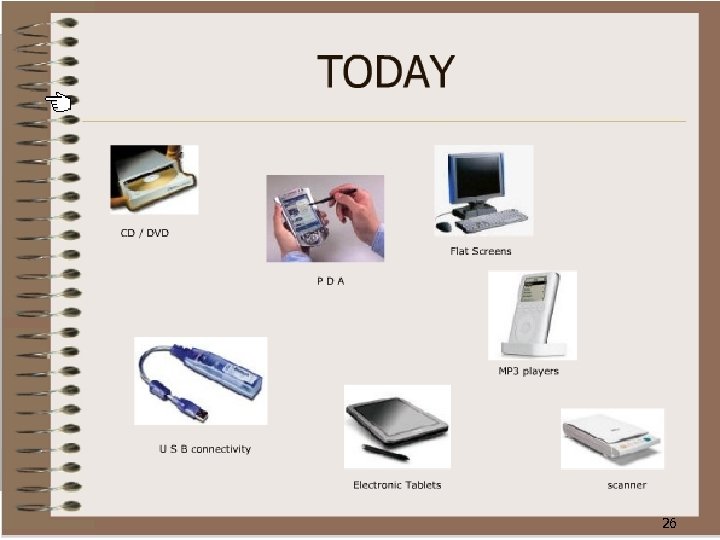 TODAY

CD / DVD

P D A

Flat Screens

MP3 players

U S B connectivity

Electronic Tablets

scanner

26